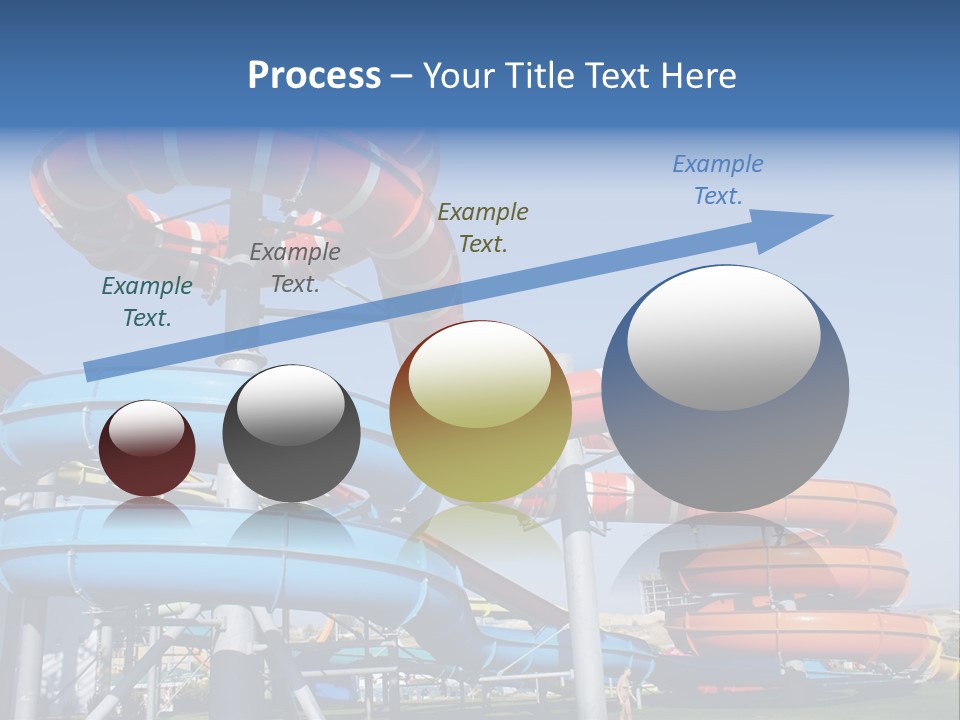 Process – Your Title Text Here

Example Text.

Example Text.

Example Text.

Example Text.